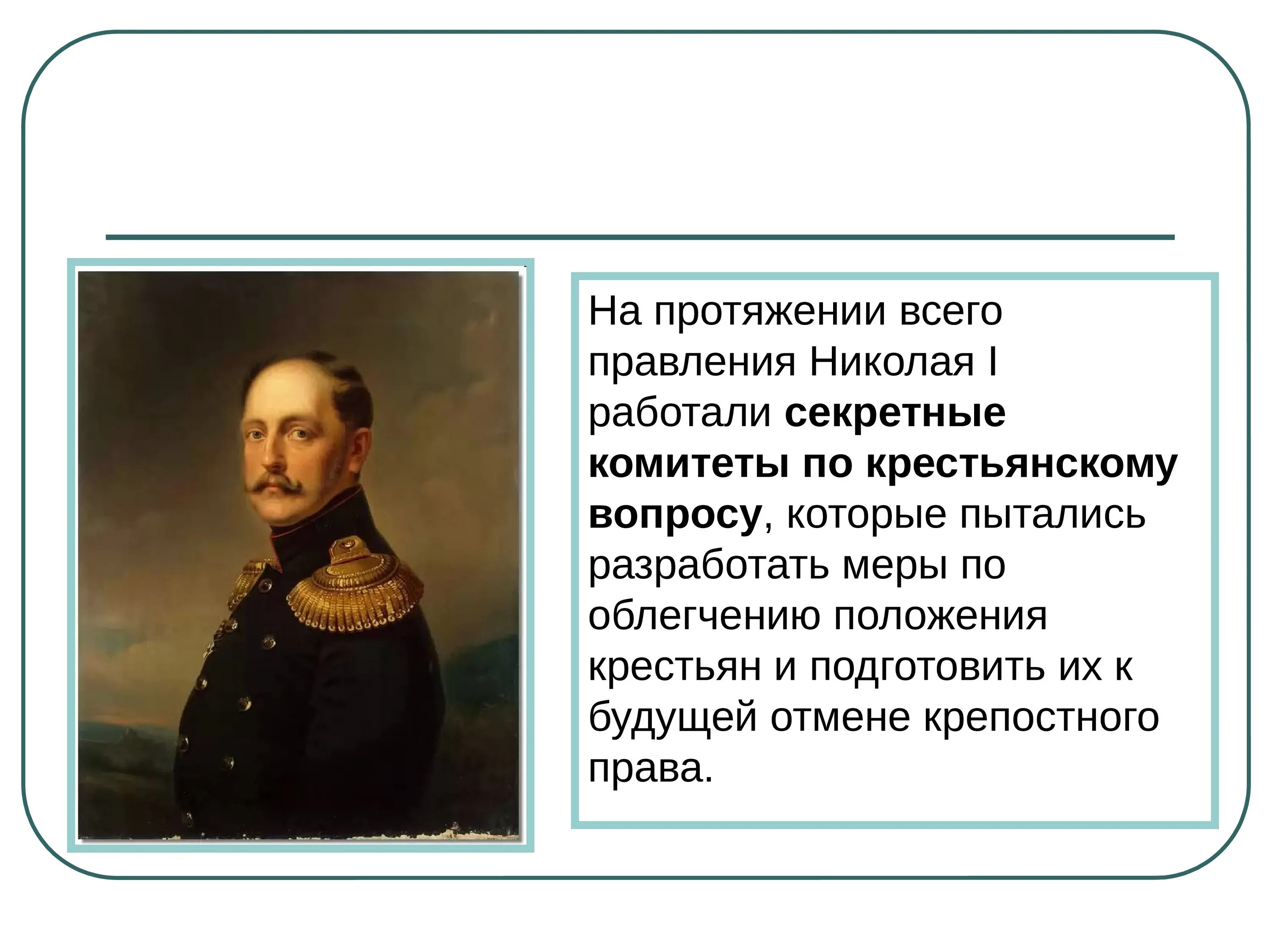 На протяжении всего правления Николая I работали секретные комитеты по крестьянскому вопросу, которые пытались разработать меры по облегчению положения крестьян и подготовить их к будущей отмене крепостного права.